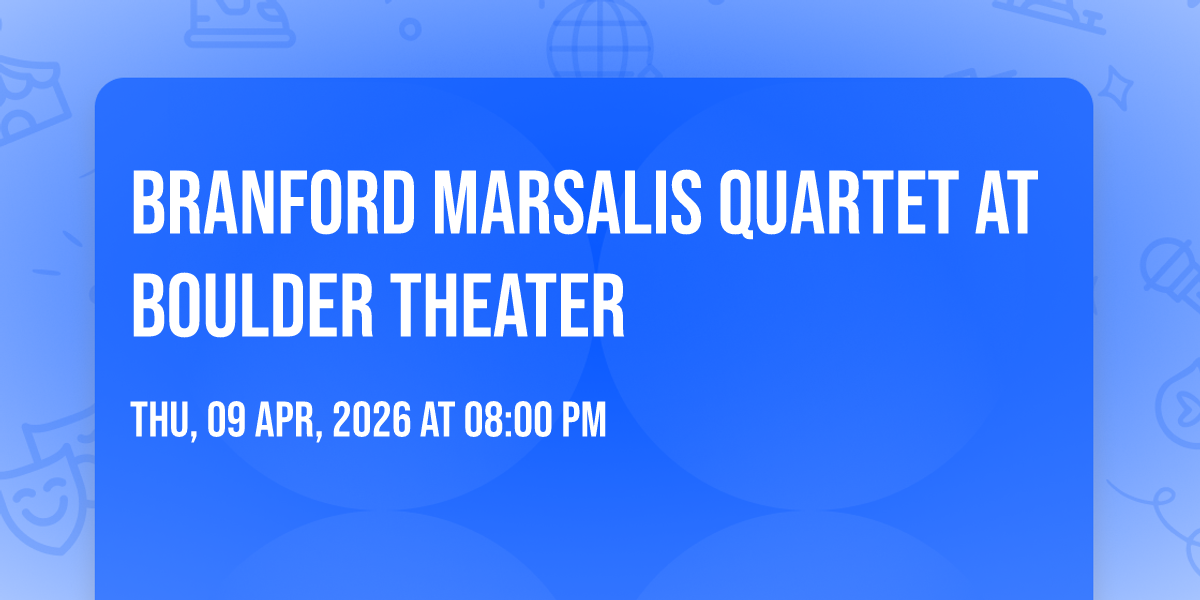 BRANFORD MARSALIS QUARTET AT BOULDER THEATER

THU, 09 APR, 2026 AT 08:00 PM